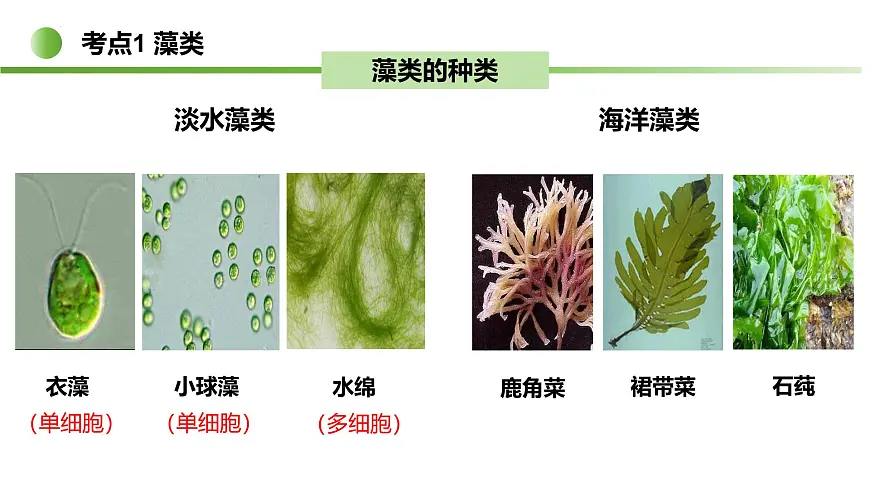 考点1 藻类

藻类的种类

淡水藻类

海洋藻类

衣藻
（单细胞）

小球藻
（单细胞）

水绵
（多细胞）

鹿角菜

裙带菜

石莼